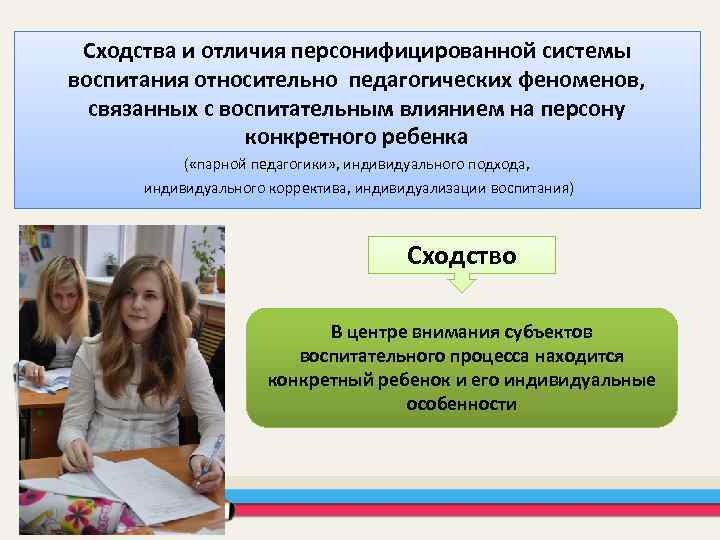 Сходства и отличия персонифицированной системы воспитания относительно педагогических феноменов, связанных с воспитательным влиянием на персону конкретного ребенка

(«парной педагогики», индивидуального подхода, индивидуального корректива, индивидуализации воспитания)

Сходство

В центре внимания субъектов воспитательного процесса находится конкретный ребенок и его индивидуальные особенности